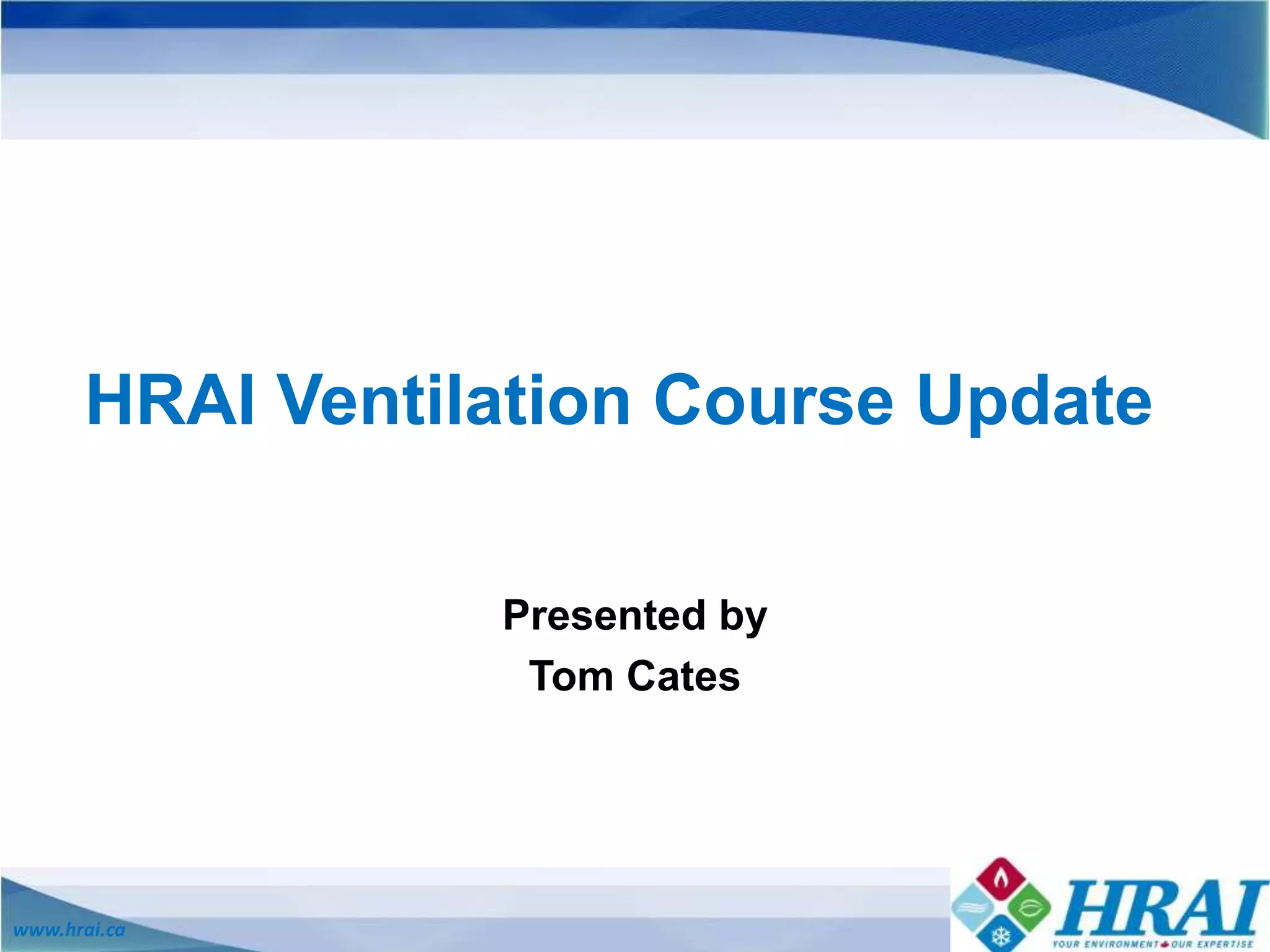 HRAI Ventilation Course Update

Presented by
Tom Cates

www.hrai.ca

HRAI
YOUR ENVIRONMENT OUR EXPERTISE